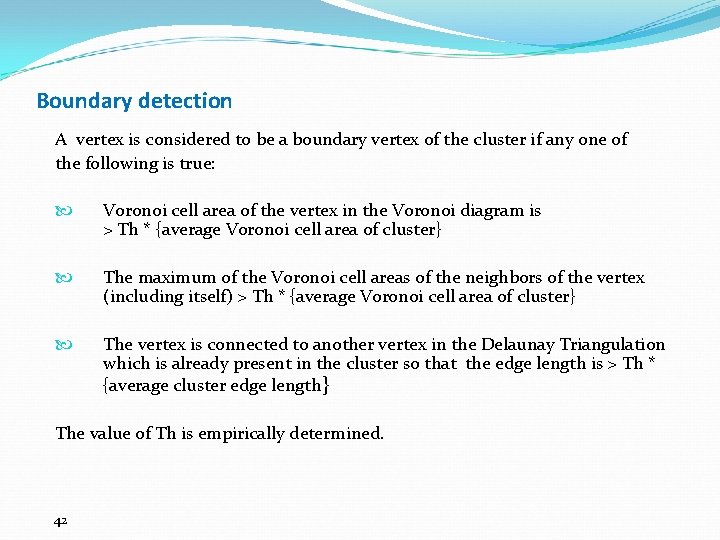 Boundary detection

A vertex is considered to be a boundary vertex of the cluster if any one of the following is true:

Voronoi cell area of the vertex in the Voronoi diagram is > Th * {average Voronoi cell area of cluster}

The maximum of the Voronoi cell areas of the neighbors of the vertex (including itself) > Th * {average Voronoi cell area of cluster}

The vertex is connected to another vertex in the Delaunay Triangulation which is already present in the cluster so that the edge length is > Th * {average cluster edge length}

The value of Th is empirically determined.

42